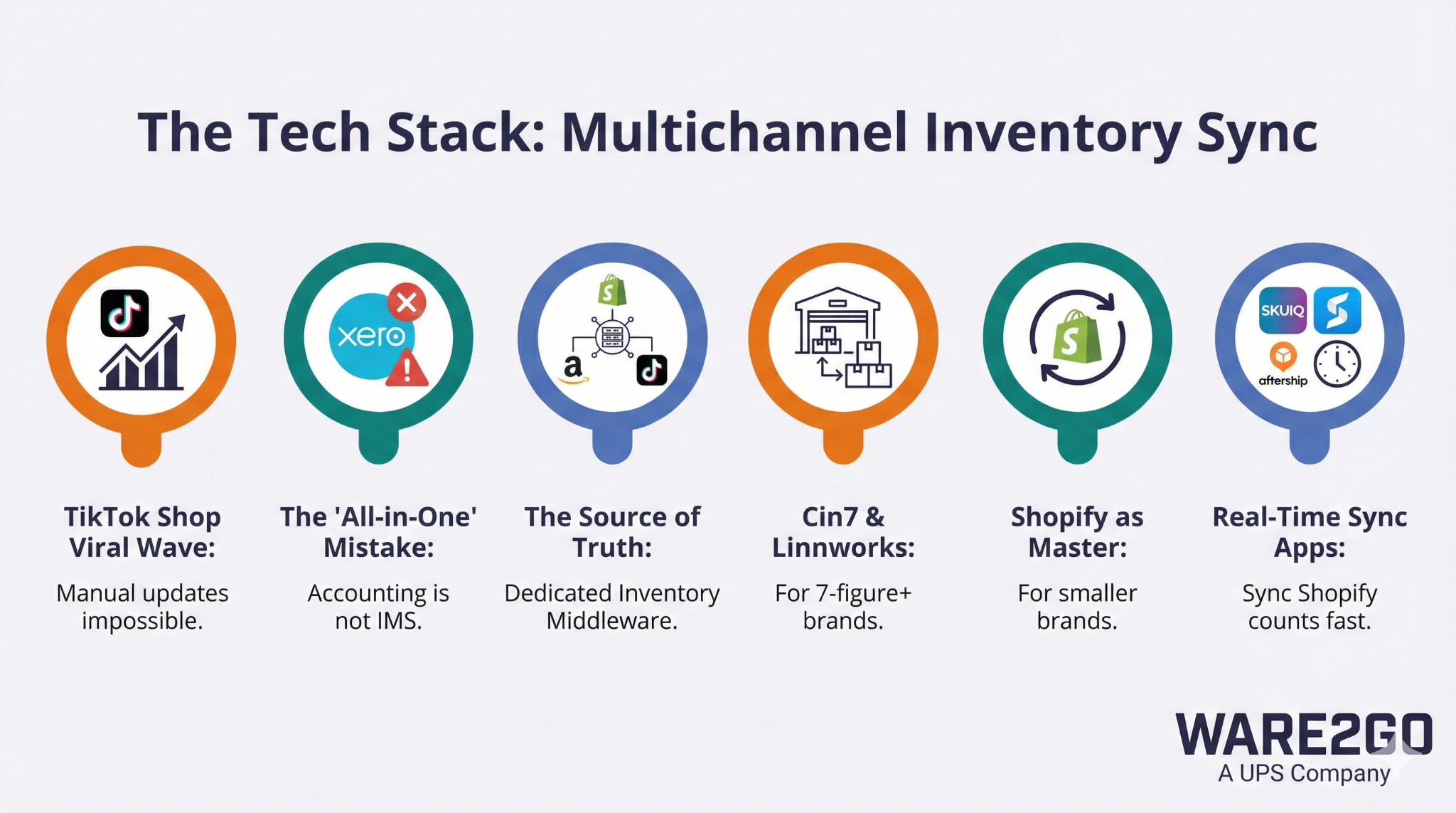 The Tech Stack: Multichannel Inventory Sync

xero

a

SKUIQ

aftership

TikTok Shop Viral Wave:

Manual updates impossible.

The 'All-in-One' Mistake:

Accounting is not IMS.

The Source of Truth:

Dedicated Inventory Middleware.

Cin7 & Linnworks:

For 7-figure+ brands.

Shopify as Master:

For smaller brands.

Real-Time Sync Apps:

Sync Shopify counts fast.

WARE2GO
A UPS Company